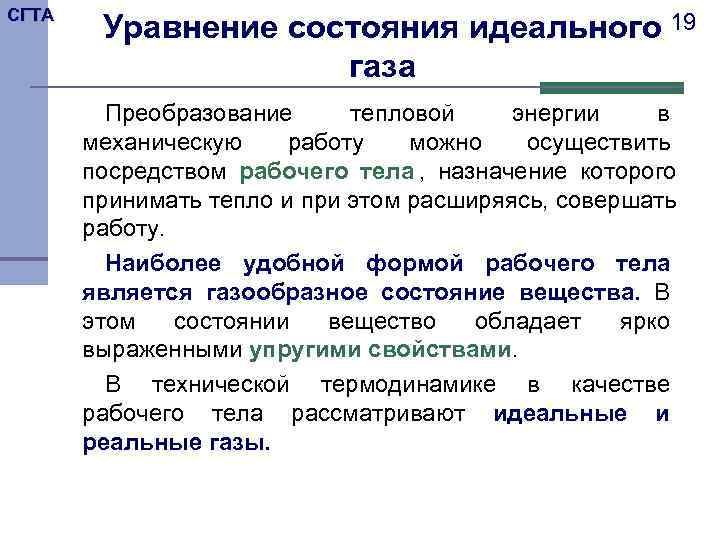 СГТА

Уравнение состояния идеального газа

19

Преобразование тепловой энергии в механическую работу можно осуществить посредством рабочего тела , назначение которого принимать тепло и при этом расширяясь, совершать работу.

Наиболее удобной формой рабочего тела является газообразное состояние вещества. В этом состоянии вещество обладает ярко выраженными упругими свойствами.

В технической термодинамике в качестве рабочего тела рассматривают идеальные и реальные газы.